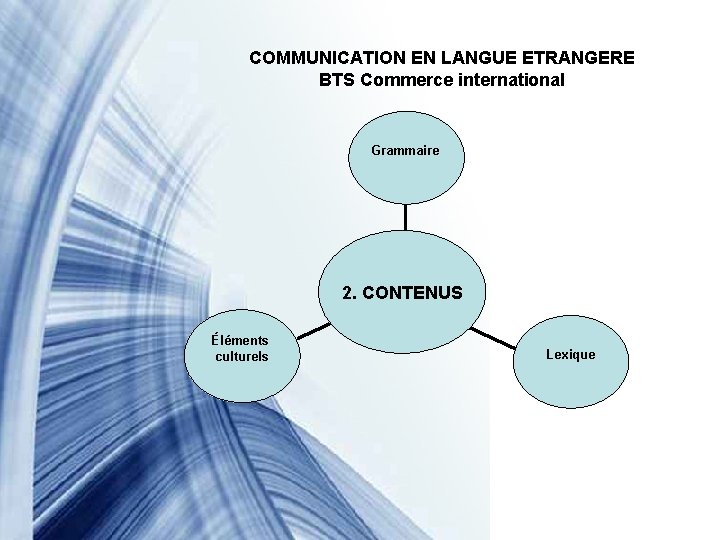 COMMUNICATION EN LANGUE ETRANGERE
BTS Commerce international

Grammaire

2. CONTENUS

Éléments culturels

Lexique